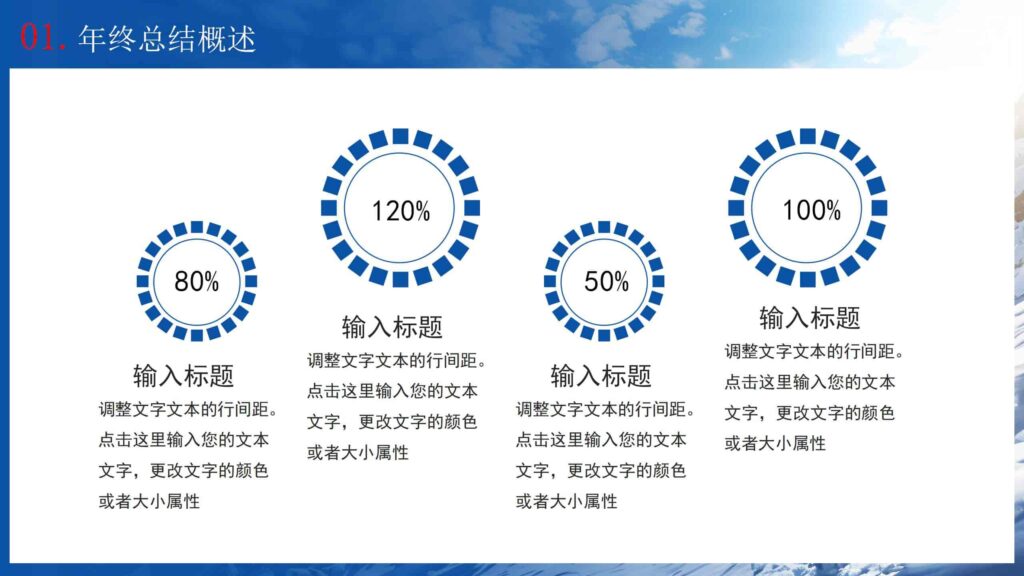 01. 年终总结概述

80%

输入标题

调整文字文本的行间距。点击这里输入您的文本文字，更改文字的颜色或者大小属性

120%

输入标题

调整文字文本的行间距。点击这里输入您的文本文字，更改文字的颜色或者大小属性

50%

输入标题

调整文字文本的行间距。点击这里输入您的文本文字，更改文字的颜色或者大小属性

100%

输入标题

调整文字文本的行间距。点击这里输入您的文本文字，更改文字的颜色或者大小属性